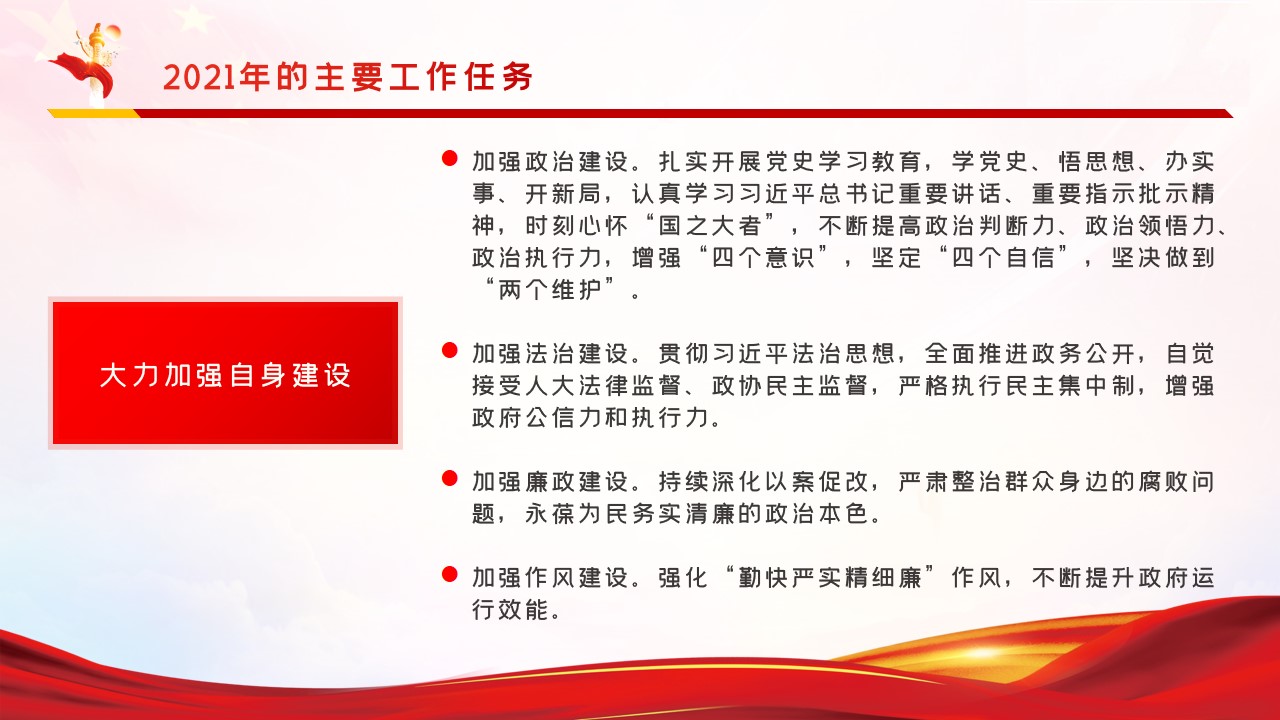 2021年的主要工作任务

大力加强自身建设

加强政治建设。扎实开展党史学习教育，学党史、悟思想、办实事、开新局，认真学习习近平总书记重要讲话、重要指示批示精神，时刻心怀“国之大者”，不断提高政治判断力、政治领悟力、政治执行力，增强“四个意识”，坚定“四个自信”，坚决做到“两个维护”。

加强法治建设。贯彻习近平法治思想，全面推进政务公开，自觉接受人大法律监督、政协民主监督，严格执行民主集中制，增强政府公信力和执行力。

加强廉政建设。持续深化以案促改，严肃整治群众身边的腐败问题，永葆为民务实清廉的政治本色。

加强作风建设。强化“勤快严实精细廉”作风，不断提升政府运行效能。